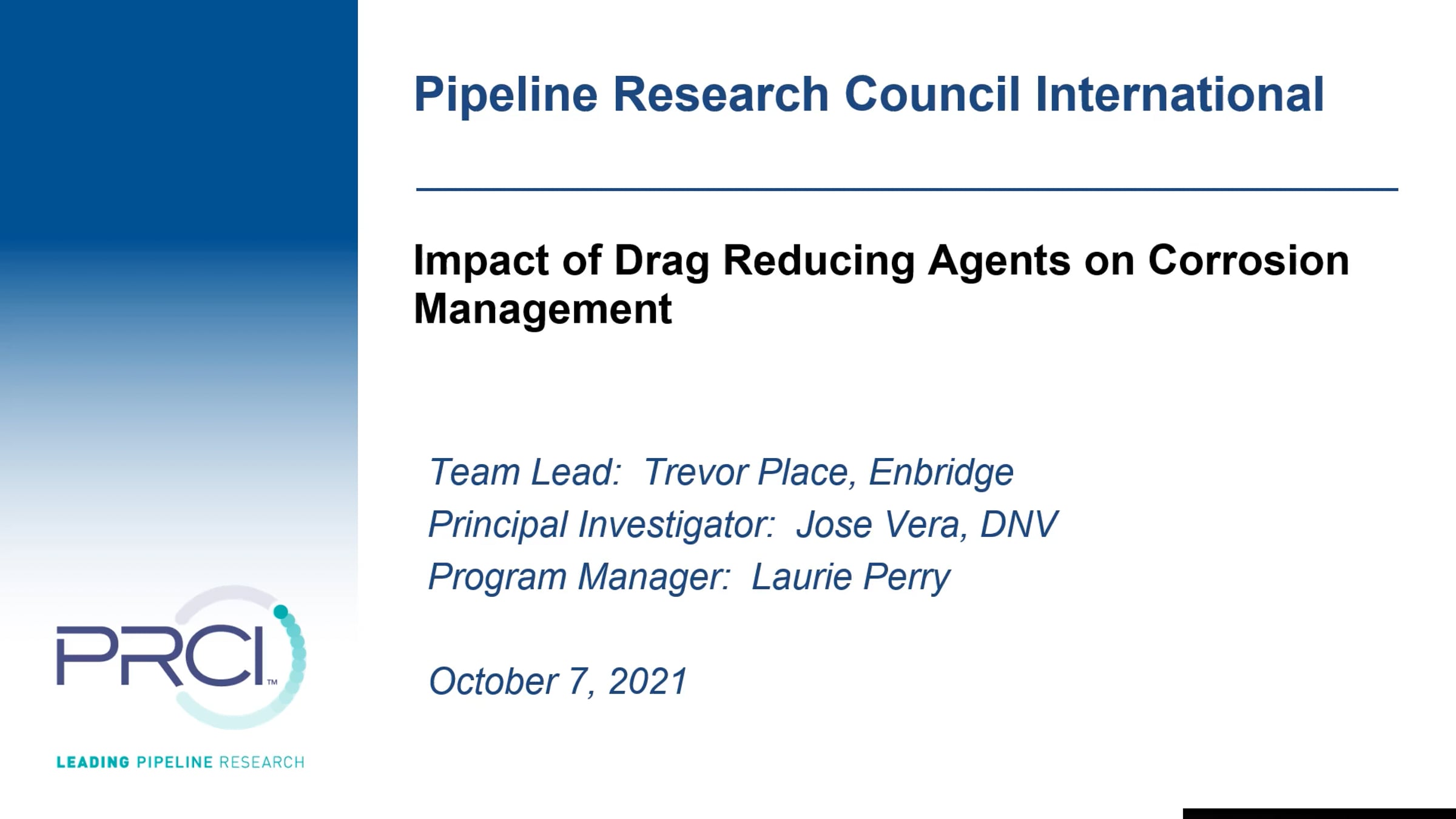 Pipeline Research Council International

Impact of Drag Reducing Agents on Corrosion Management

Team Lead: Trevor Place, Enbridge
Principal Investigator: Jose Vera, DNV
Program Manager: Laurie Perry

October 7, 2021

PRCI™

LEADING PIPELINE RESEARCH